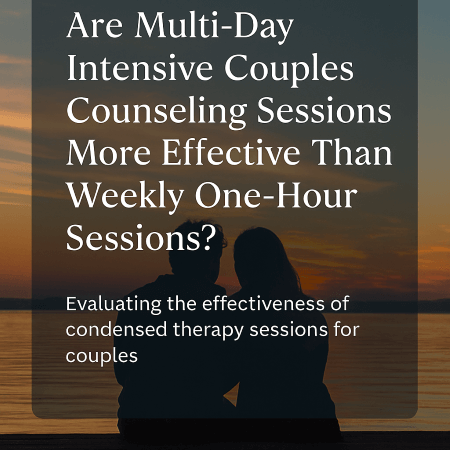 Are Multi-Day Intensive Couples Counseling Sessions More Effective Than Weekly One-Hour Sessions?

Evaluating the effectiveness of condensed therapy sessions for couples